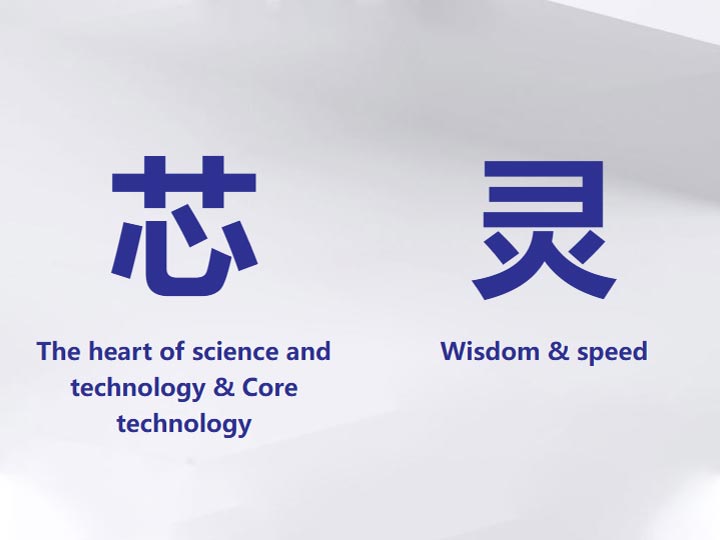 芯

The heart of science and technology & Core technology

灵

Wisdom & speed